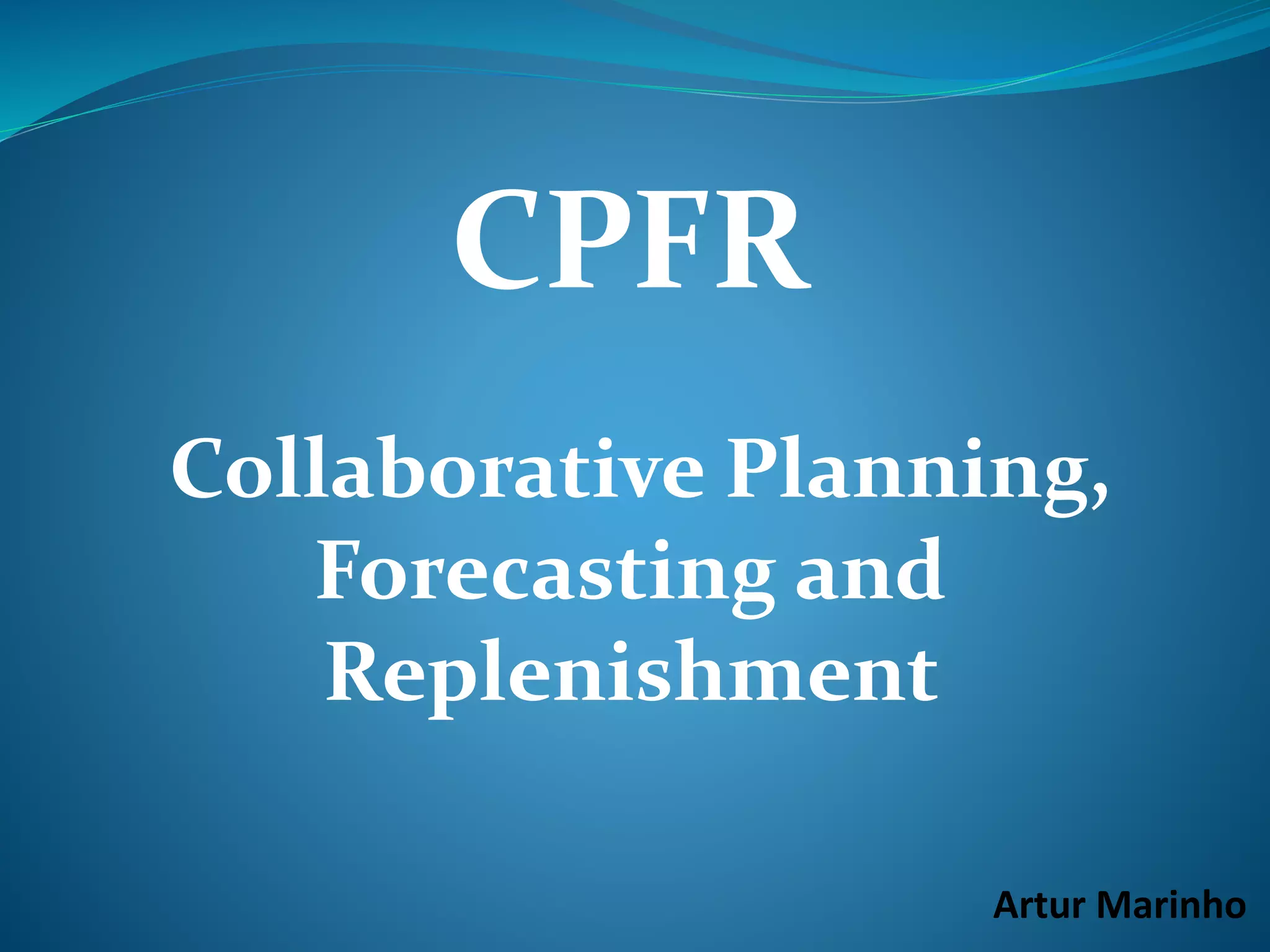 CPFR

Collaborative Planning, Forecasting and Replenishment

Artur Marinho